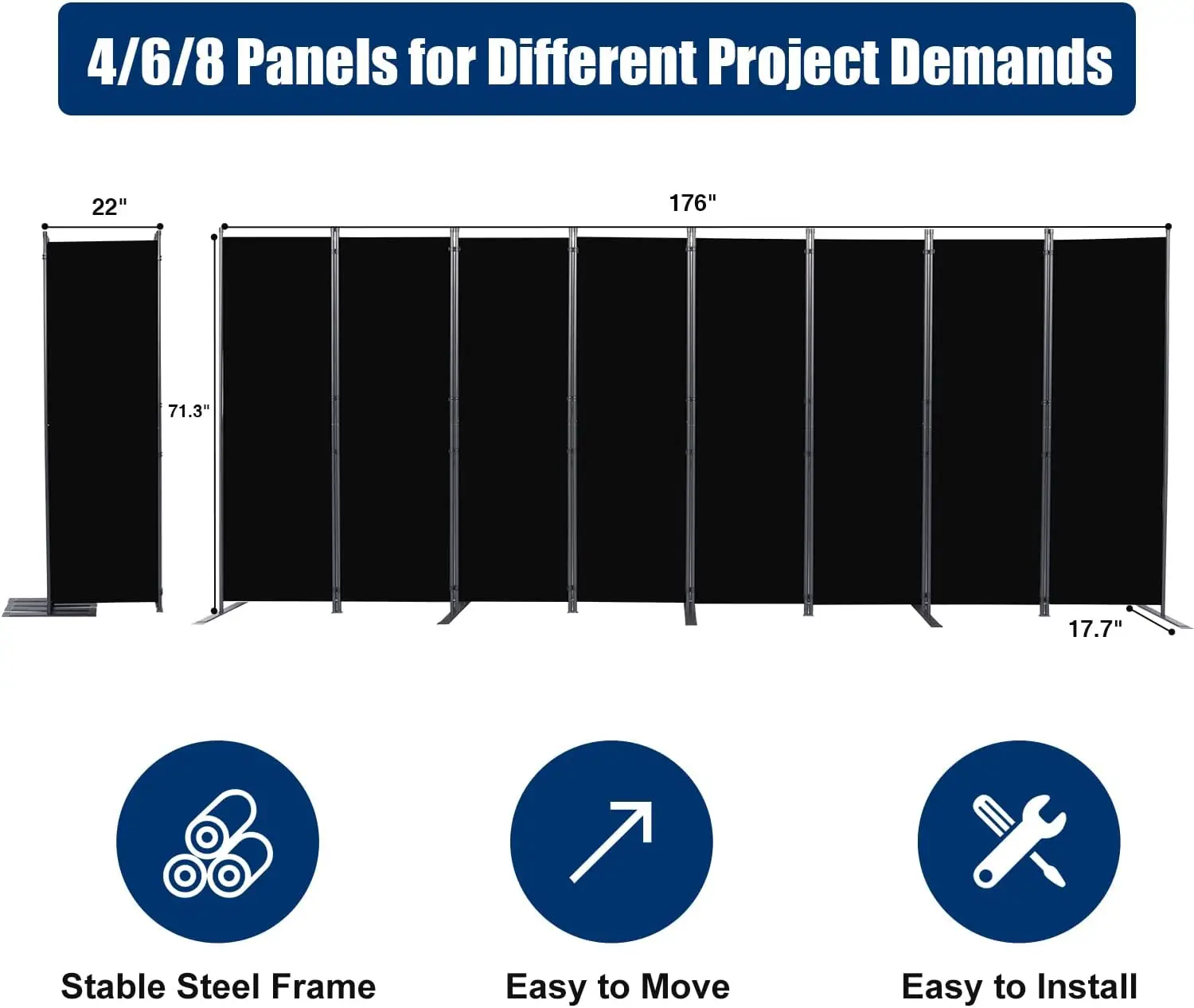 4/6/8 Panels for Different Project Demands

22"

176"

71.3"

17.7"

Stable Steel Frame

Easy to Move

Easy to Install